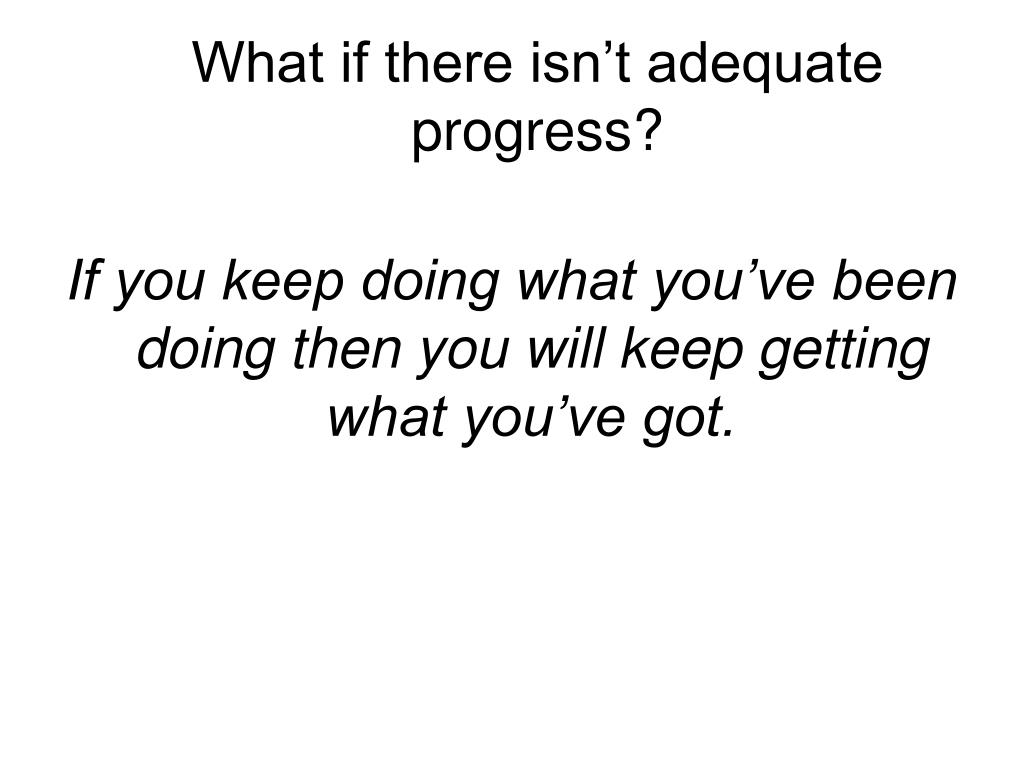 What if there isn’t adequate progress?

If you keep doing what you’ve been doing then you will keep getting what you’ve got.